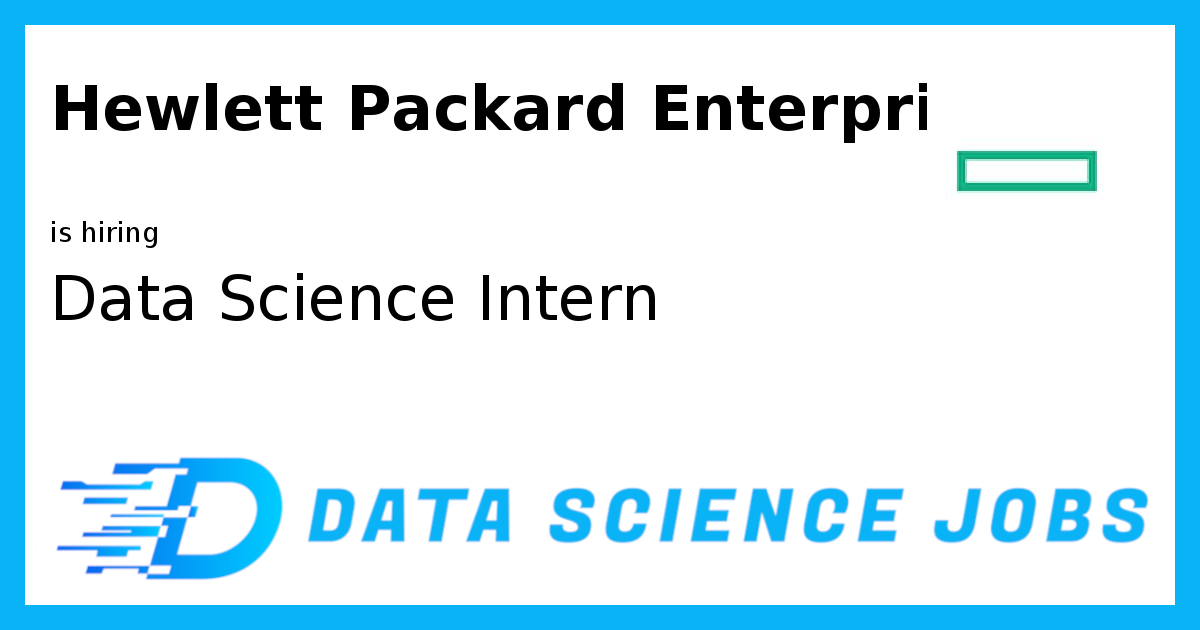 Hewlett Packard Enterpri

is hiring

Data Science Intern

DATA SCIENCE JOBS